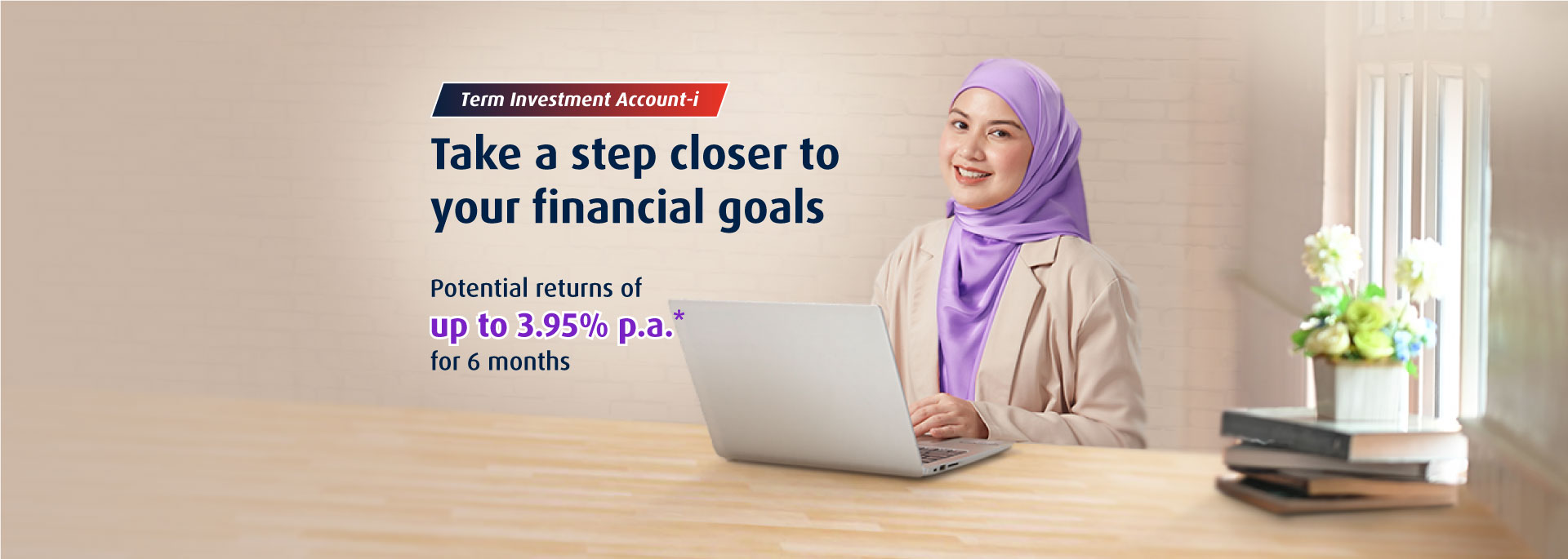 Term Investment Account-i

Take a step closer to your financial goals

Potential returns of
up to 3.95% p.a.*
for 6 months